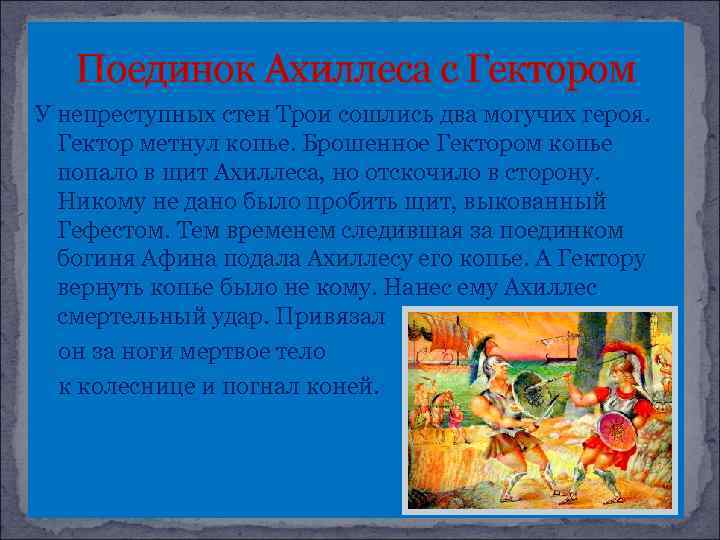 Поединок Ахиллеса с Гектором

У непреступных стен Трои сошлись два могучих героя. Гектор метнул копье. Брошенное Гектором копье попало в щит Ахиллеса, но отскочило в сторону. Никому не дано было пробить щит, выкованный Гефестом. Тем временем следившая за поединком богиня Афина подала Ахиллесу его копье. А Гектору вернуть копье было не кому. Нанес ему Ахиллес смертельный удар. Привязал

он за ноги мертвое тело

к колеснице и погнал коней.